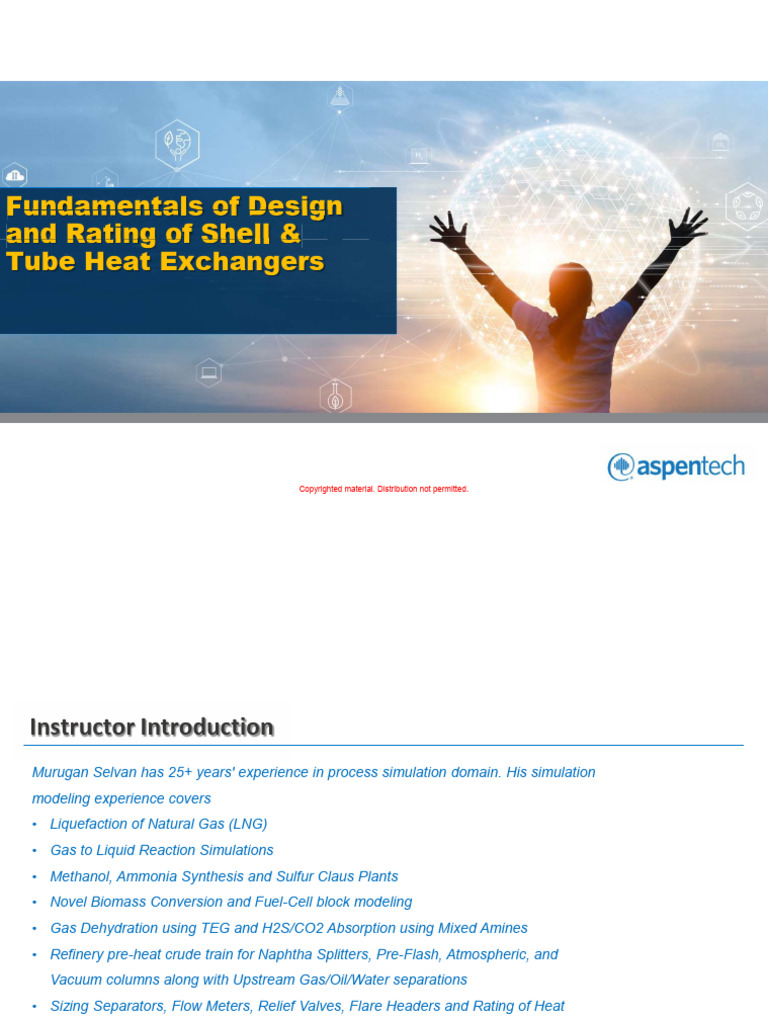 Fundamentals of Design and Rating of Shell & Tube Heat Exchangers

aspentech

Copyrighted material. Distribution not permitted.

Instructor Introduction

Murugan Selvan has 25+ years' experience in process simulation domain. His simulation modeling experience covers

• Liquefaction of Natural Gas (LNG)
• Gas to Liquid Reaction Simulations
• Methanol, Ammonia Synthesis and Sulfur Claus Plants
• Novel Biomass Conversion and Fuel-Cell block modeling
• Gas Dehydration using TEG and H2S/CO2 Absorption using Mixed Amines
• Refinery pre-heat crude train for Naphtha Splitters, Pre-Flash, Atmospheric, and Vacuum columns along with Upstream Gas/Oil/Water separations
• Sizing Separators, Flow Meters, Relief Valves, Flare Headers and Rating of Heat